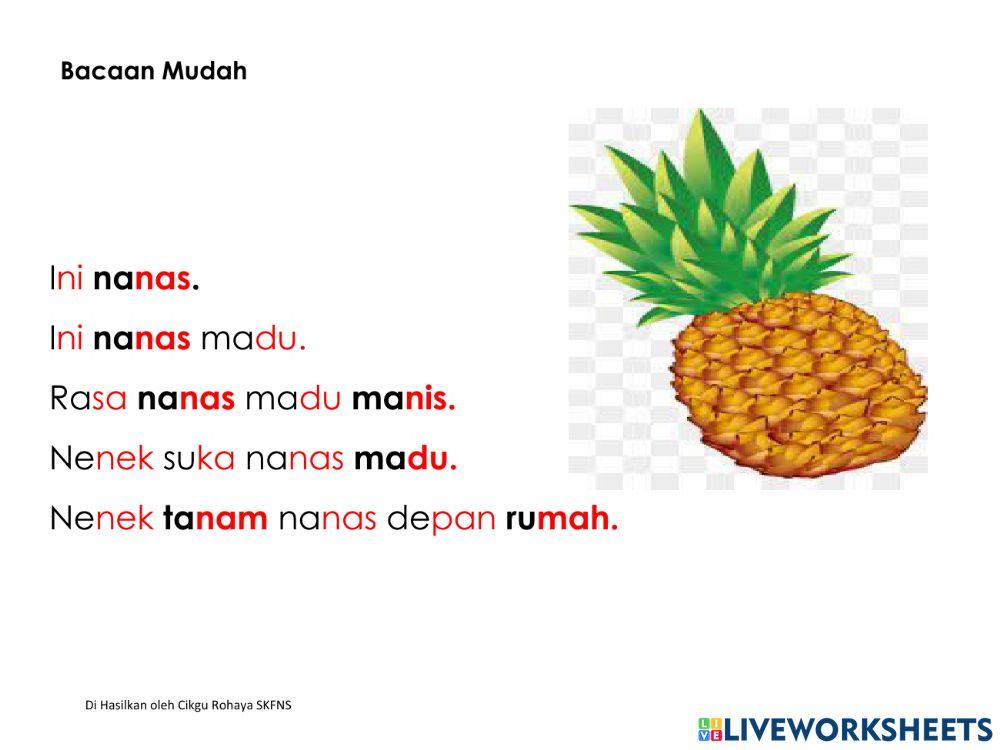 Bacaan Mudah

Ini nanas.

Ini nanas madu.

Rasa nanas madu manis.

Nenek suka nanas madu.

Nenek tanam nanas depan rumah.

Di Hasilkan oleh Cikgu Rohaya SKFNS

LIVEWORKSHEETS